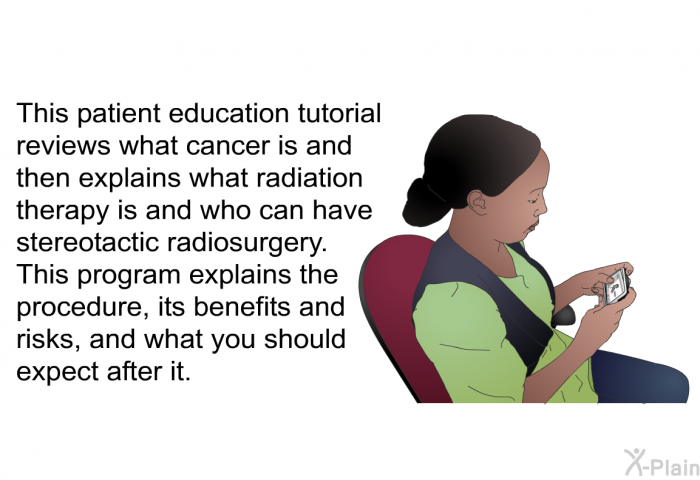 This patient education tutorial reviews what cancer is and then explains what radiation therapy is and who can have stereotactic radiosurgery. This program explains the procedure, its benefits and risks, and what you should expect after it.

X-Plain